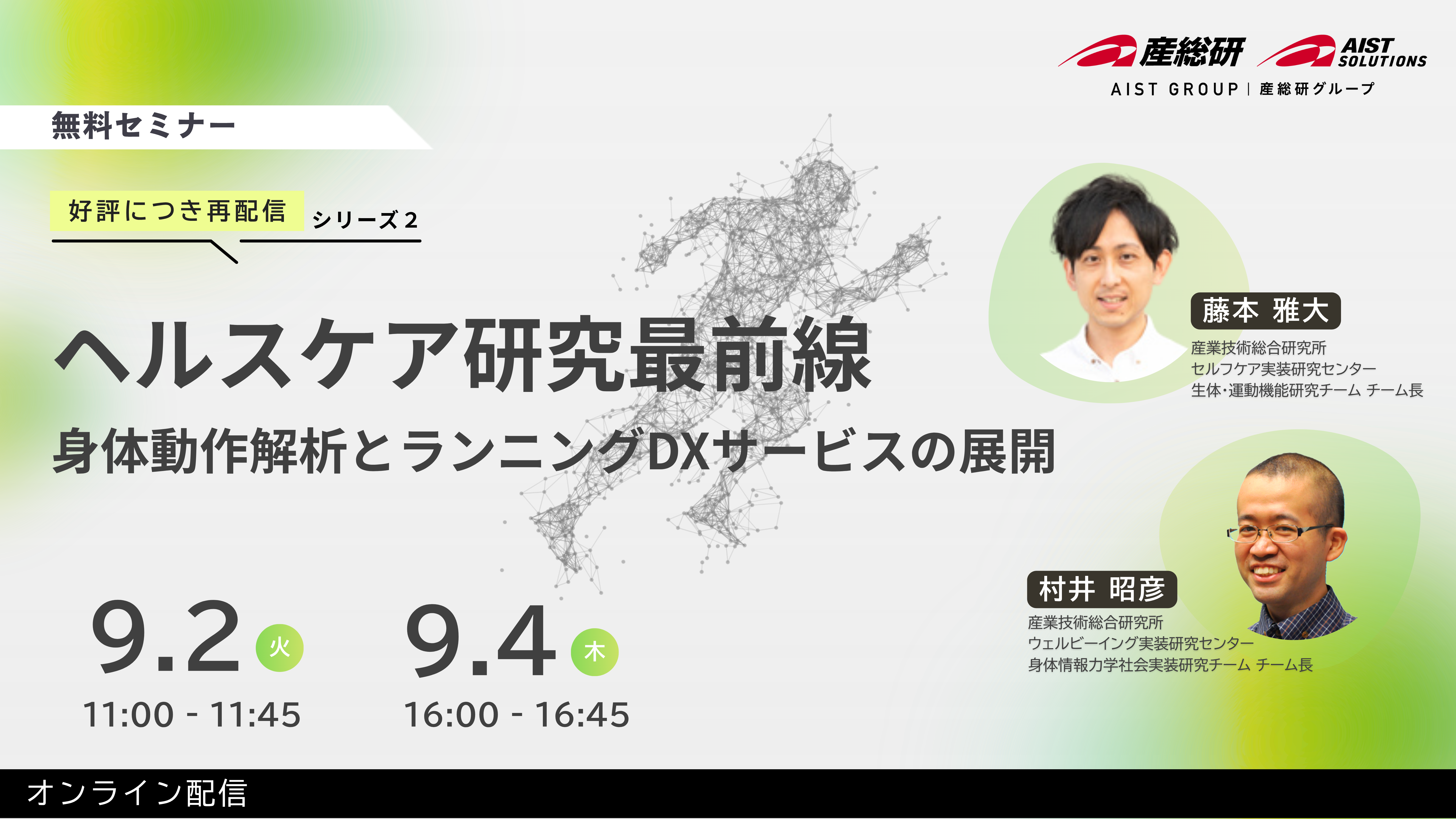 産総研 AIST SOLUTIONS
AIST GROUP | 産総研グループ

無料セミナー

好評につき再配信 シリーズ2

ヘルスケア研究最前線
身体動作解析とランニングDXサービスの展開

藤本 雅大
産業技術総合研究所
セルフケア実装研究センター
生体・運動機能研究チーム チーム長

村井 昭彦
産業技術総合研究所
ウェルビーイング実装研究センター
身体情報力学社会実装研究チーム チーム長

9.2 火
11:00 - 11:45

9.4 木
16:00 - 16:45

オンライン配信